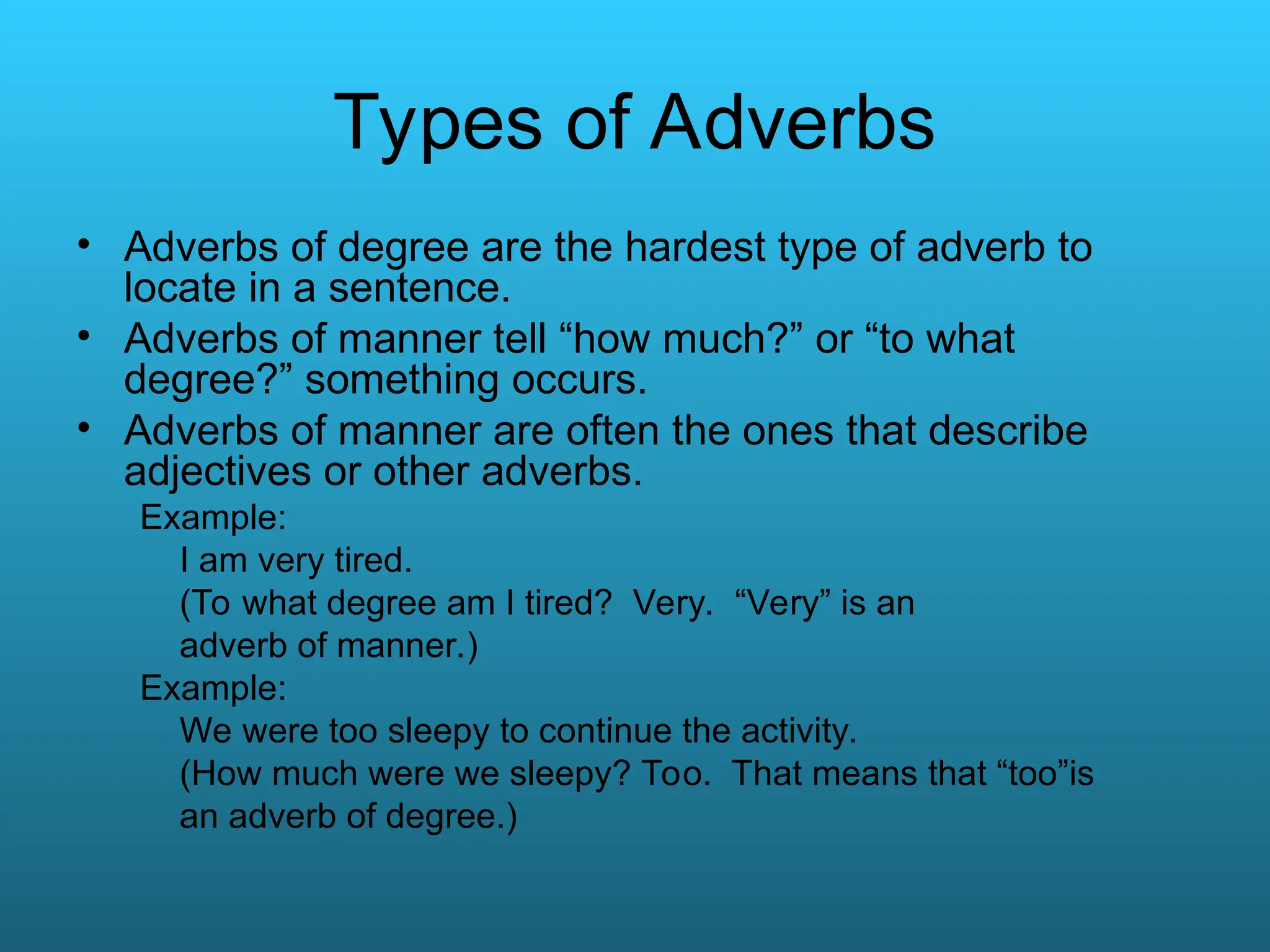 Types of Adverbs

• Adverbs of degree are the hardest type of adverb to locate in a sentence.
• Adverbs of manner tell “how much?” or “to what degree?” something occurs.
• Adverbs of manner are often the ones that describe adjectives or other adverbs.

Example:
I am very tired.
(To what degree am I tired? Very. “Very” is an adverb of manner.)

Example:
We were too sleepy to continue the activity.
(How much were we sleepy? Too. That means that “too”is an adverb of degree.)